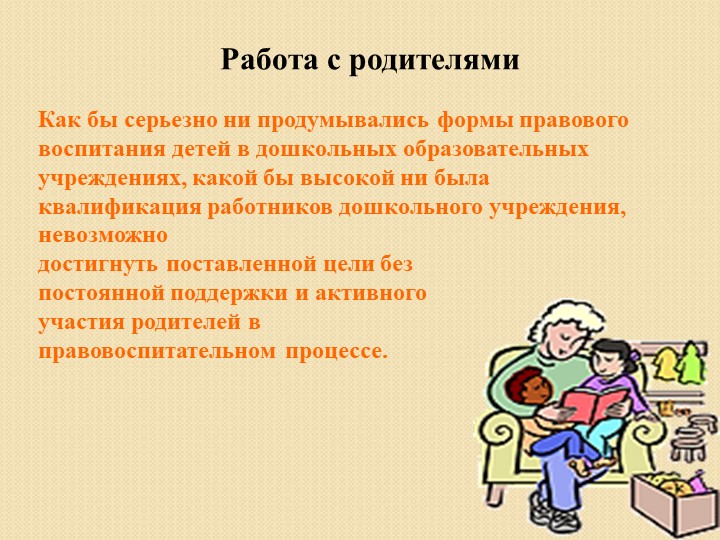 Работа с родителями

Как бы серьезно ни продумывались формы правового воспитания детей в дошкольных образовательных учреждениях, какой бы высокой ни была квалификация работников дошкольного учреждения, невозможно
достигнуть поставленной цели без постоянной поддержки и активного участия родителей в правовоспитательном процессе.